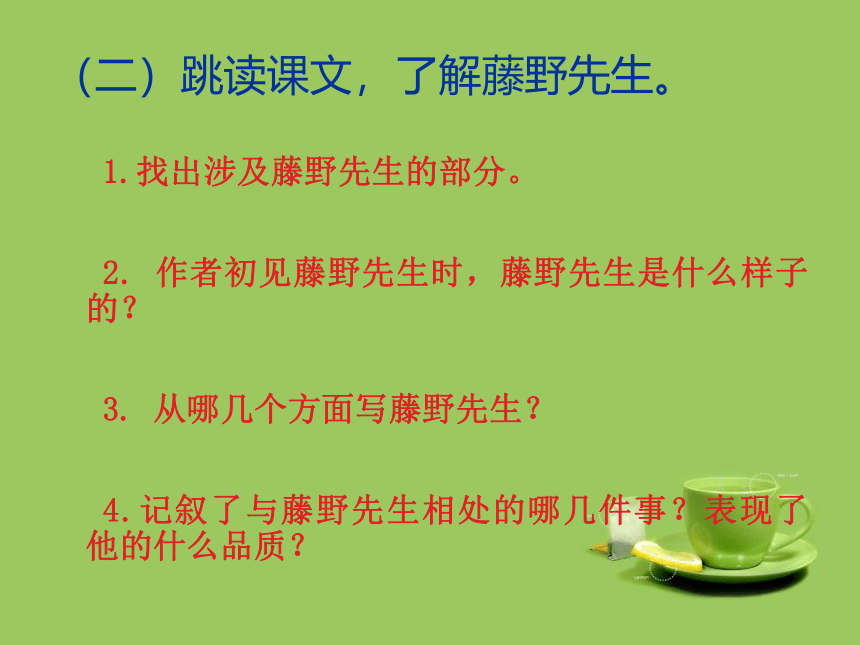 （二）跳读课文，了解藤野先生。

1.找出涉及藤野先生的部分。

2. 作者初见藤野先生时，藤野先生是什么样子的？

3. 从哪几个方面写藤野先生？

4.记叙了与藤野先生相处的哪几件事？表现了他的什么品质？